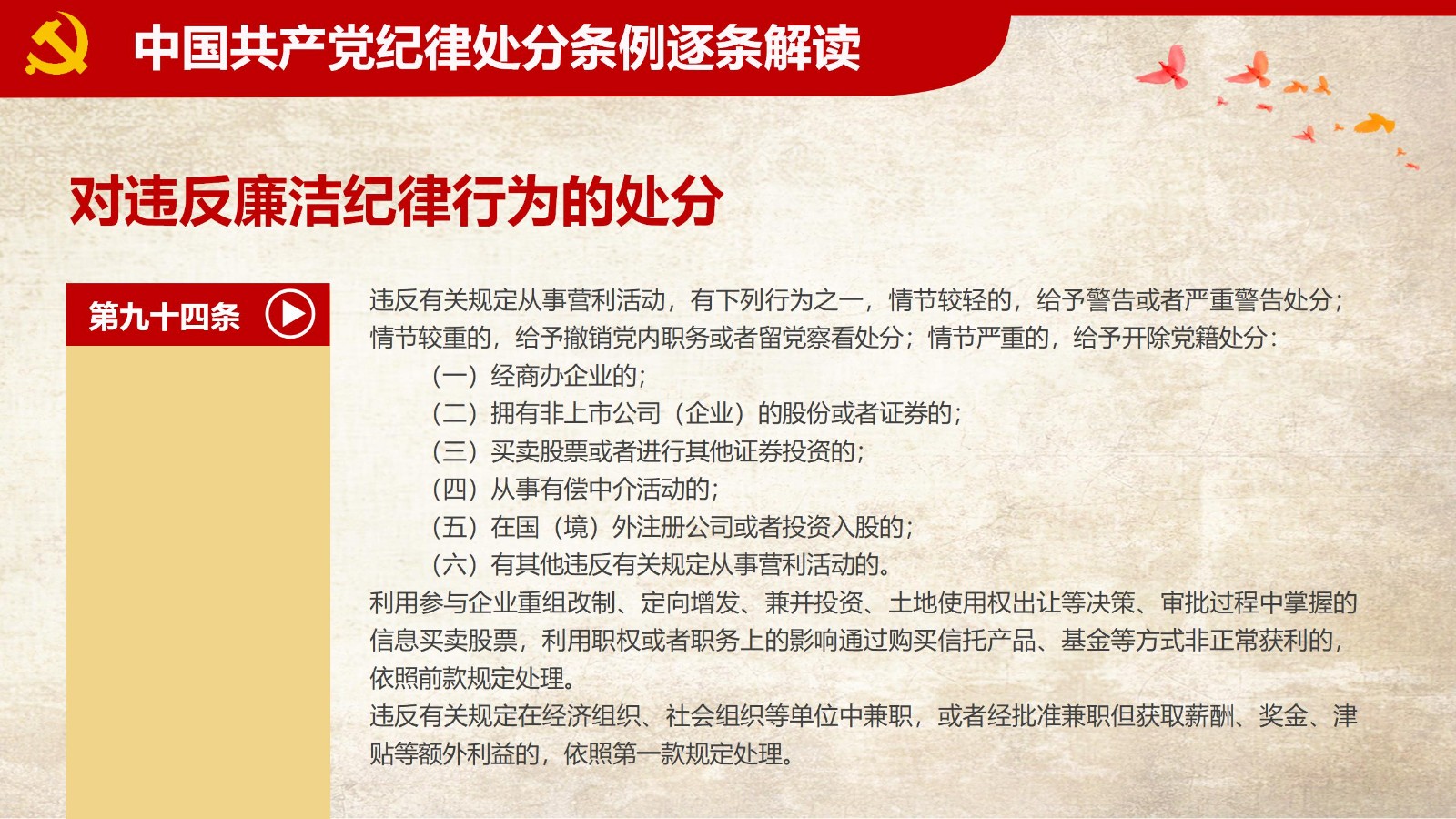 中国共产党纪律处分条例逐条解读

对违反廉洁纪律行为的处分

第九十四条

违反有关规定从事营利活动，有下列行为之一，情节较轻的，给予警告或者严重警告处分；情节较重的，给予撤销党内职务或者留党察看处分；情节严重的，给予开除党籍处分：

（一）经商办企业的；

（二）拥有非上市公司（企业）的股份或者证券的；

（三）买卖股票或者进行其他证券投资的；

（四）从事有偿中介活动的；

（五）在国（境）外注册公司或者投资入股的；

（六）有其他违反有关规定从事营利活动的。

利用参与企业重组改制、定向增发、兼并投资、土地使用权出让等决策、审批过程中掌握的信息买卖股票，利用职权或者职务上的影响通过购买信托产品、基金等方式非正常获利的，依照前款规定处理。

违反有关规定在经济组织、社会组织等单位中兼职，或者经批准兼职但获取薪酬、奖金、津贴等额外利益的，依照第一款规定处理。